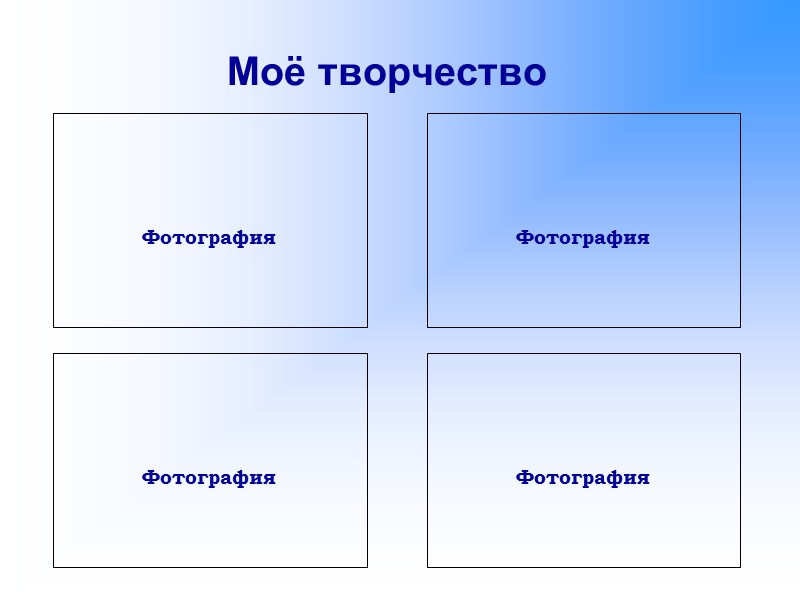 Моё творчество

Фотография

Фотография

Фотография

Фотография